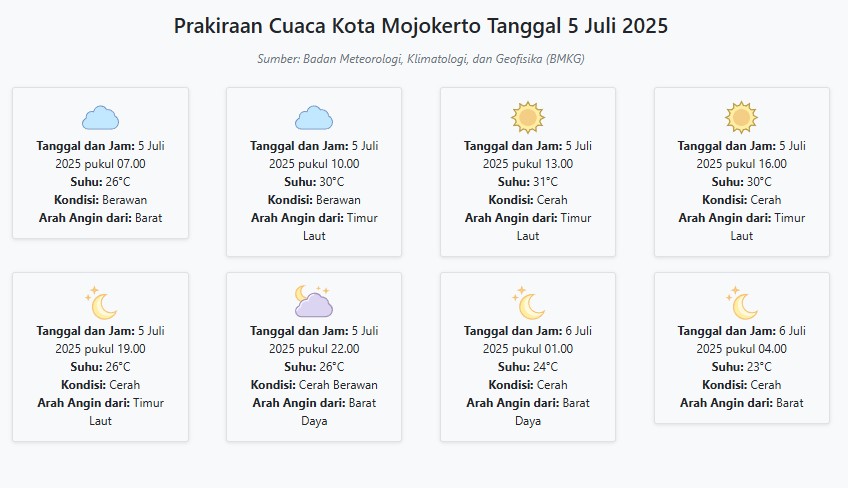 Prakiraan Cuaca Kota Mojokerto Tanggal 5 Juli 2025

Sumber: Badan Meteorologi, Klimatologi, dan Geofisika (BMKG)

Tanggal dan Jam: 5 Juli 2025 pukul 07.00
Suhu: 26°C
Kondisi: Berawan
Arah Angin dari: Barat

Tanggal dan Jam: 5 Juli 2025 pukul 10.00
Suhu: 30°C
Kondisi: Berawan
Arah Angin dari: Timur Laut

Tanggal dan Jam: 5 Juli 2025 pukul 13.00
Suhu: 31°C
Kondisi: Cerah
Arah Angin dari: Timur Laut

Tanggal dan Jam: 5 Juli 2025 pukul 16.00
Suhu: 30°C
Kondisi: Cerah
Arah Angin dari: Timur Laut

Tanggal dan Jam: 5 Juli 2025 pukul 19.00
Suhu: 26°C
Kondisi: Cerah
Arah Angin dari: Timur Laut

Tanggal dan Jam: 5 Juli 2025 pukul 22.00
Suhu: 26°C
Kondisi: Cerah Berawan
Arah Angin dari: Barat Daya

Tanggal dan Jam: 6 Juli 2025 pukul 01.00
Suhu: 24°C
Kondisi: Cerah
Arah Angin dari: Barat Daya

Tanggal dan Jam: 6 Juli 2025 pukul 04.00
Suhu: 23°C
Kondisi: Cerah
Arah Angin dari: Barat